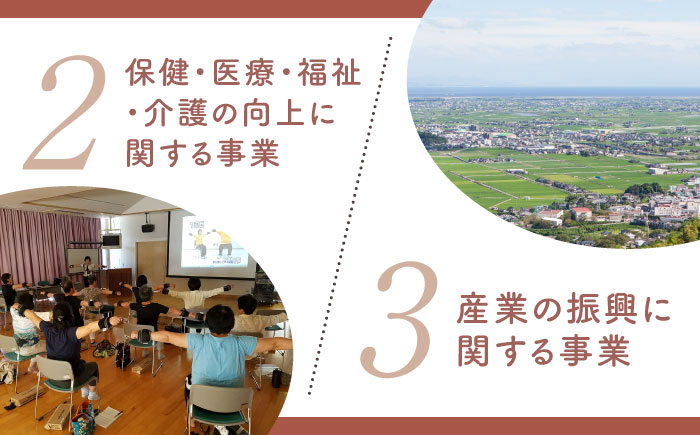 2 保健・医療・福祉・介護の向上に関する事業

3 産業の振興に関する事業